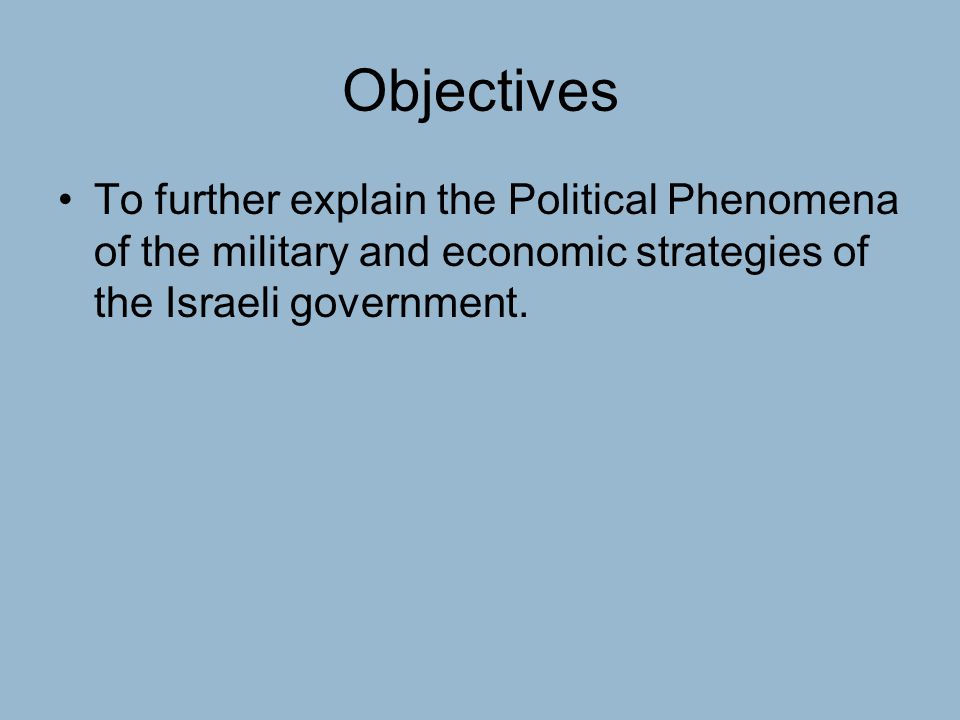 Objectives

• To further explain the Political Phenomena of the military and economic strategies of the Israeli government.